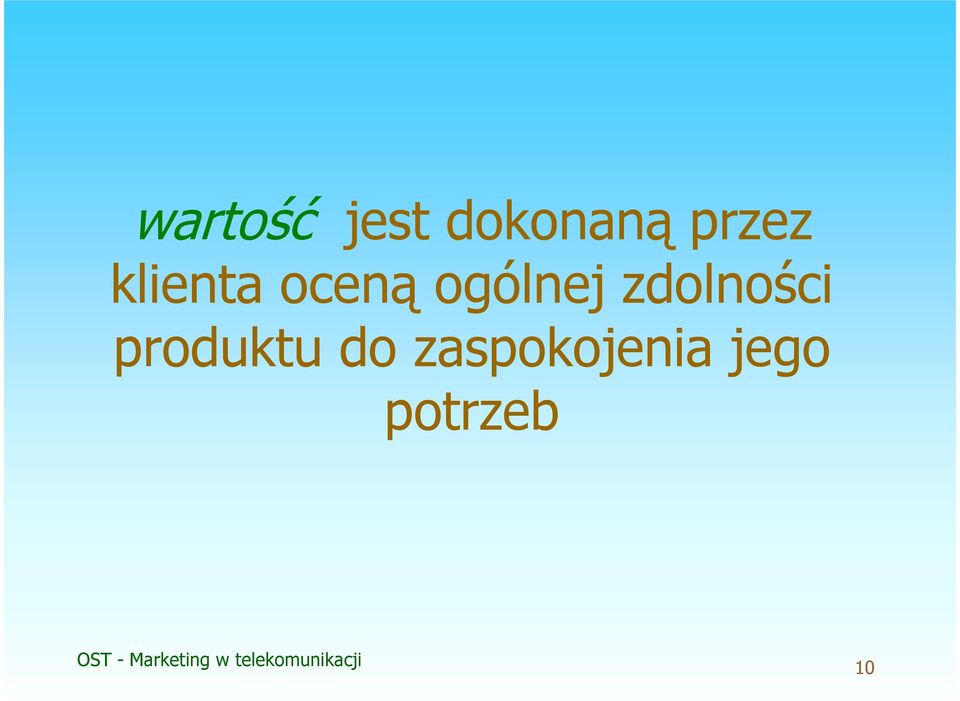 wartość jest dokonaną przez klienta oceną ogólnej zdolności produktu do zaspokojenia jego potrzeb

OST - Marketing w telekomunikacji

10